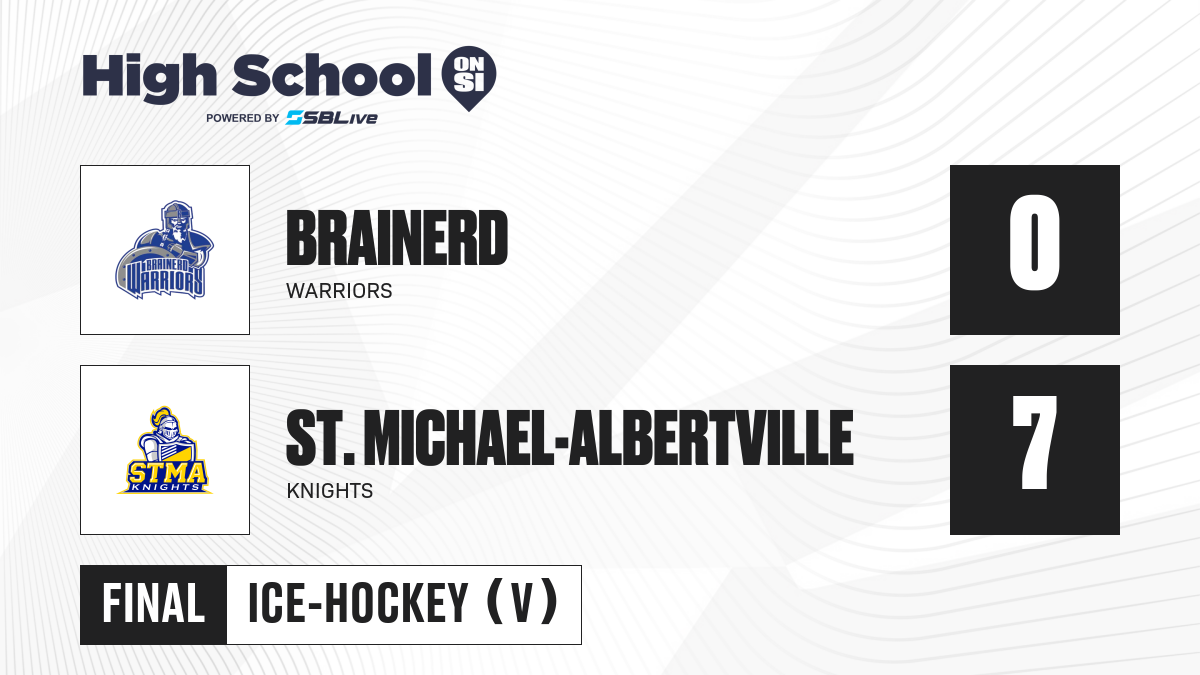 High School ON SI
POWERED BY SBLive

BRAINERD WARRIORS

BRAINERD
WARRIORS

0

STMA KNIGHTS

ST. MICHAEL-ALBERTVILLE
KNIGHTS

7

FINAL ICE-HOCKEY (V)